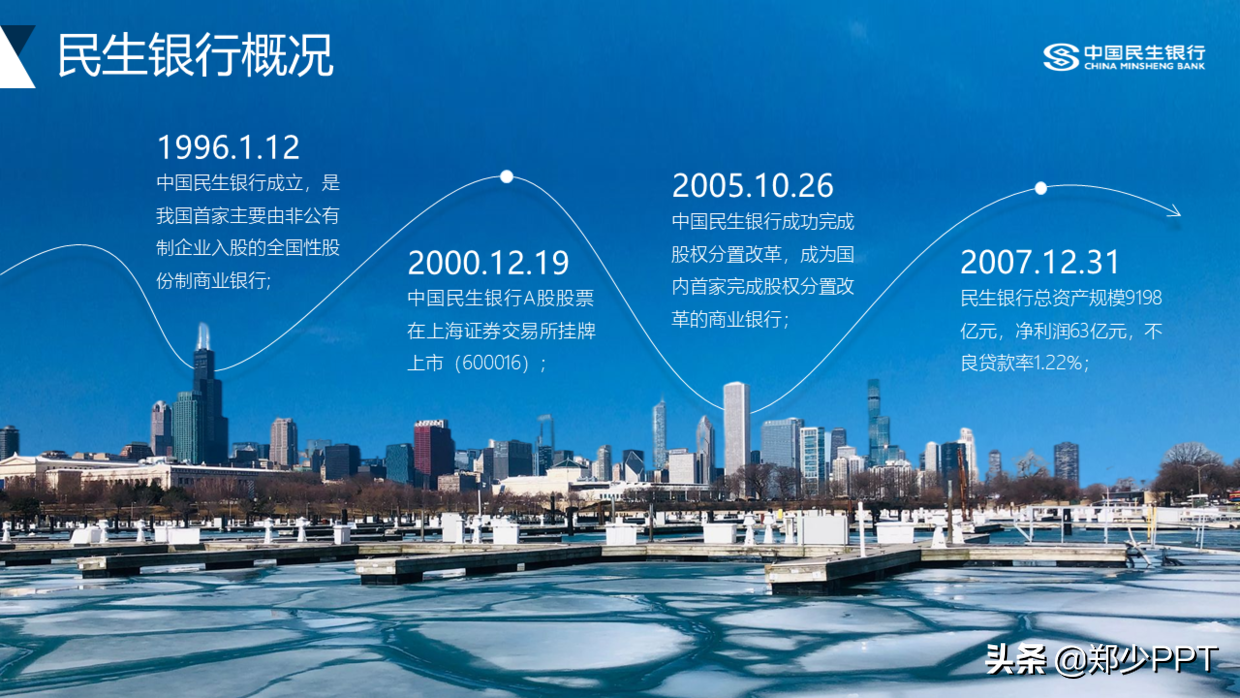 民生银行概况

中国民生银行
CHINA MINSHENG BANK

1996.1.12
中国民生银行成立，是我国首家主要由非公有制企业入股的全国性股份制商业银行；

2000.12.19
中国民生银行A股股票在上海证券交易所挂牌上市（600016）；

2005.10.26
中国民生银行成功完成股权分置改革，成为国内首家完成股权分置改革的商业银行；

2007.12.31
民生银行总资产规模9198亿元，净利润63亿元，不良贷款率1.22%；

头条 @郑少PPT